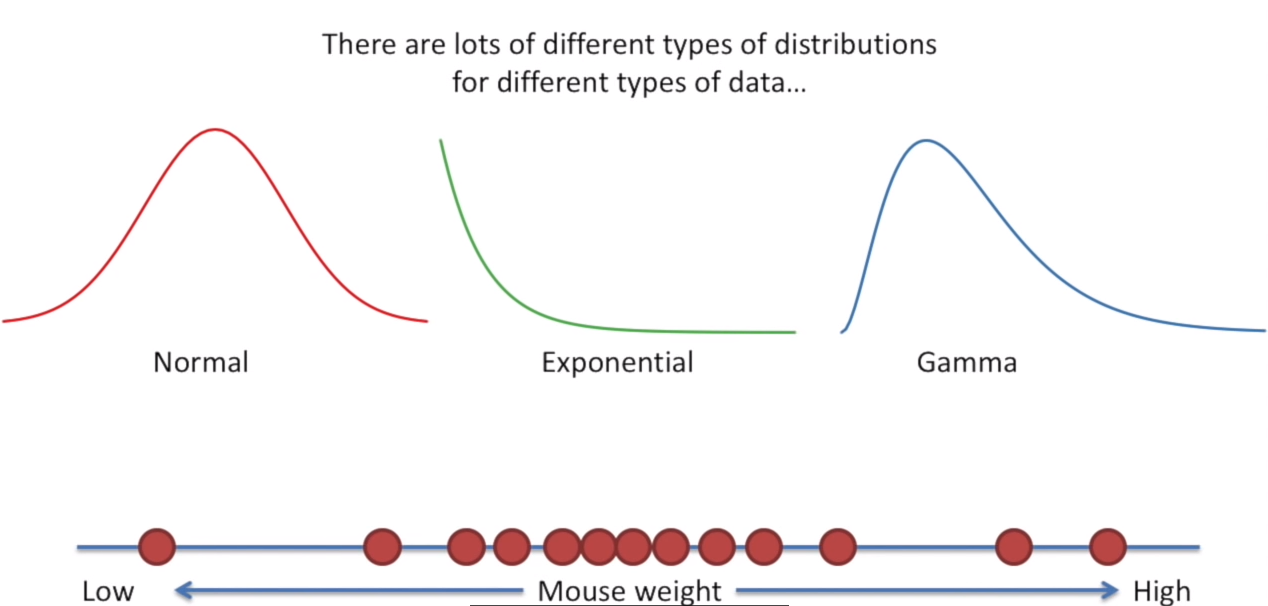 There are lots of different types of distributions for different types of data...

Normal

Exponential

Gamma

Low

Mouse weight

High